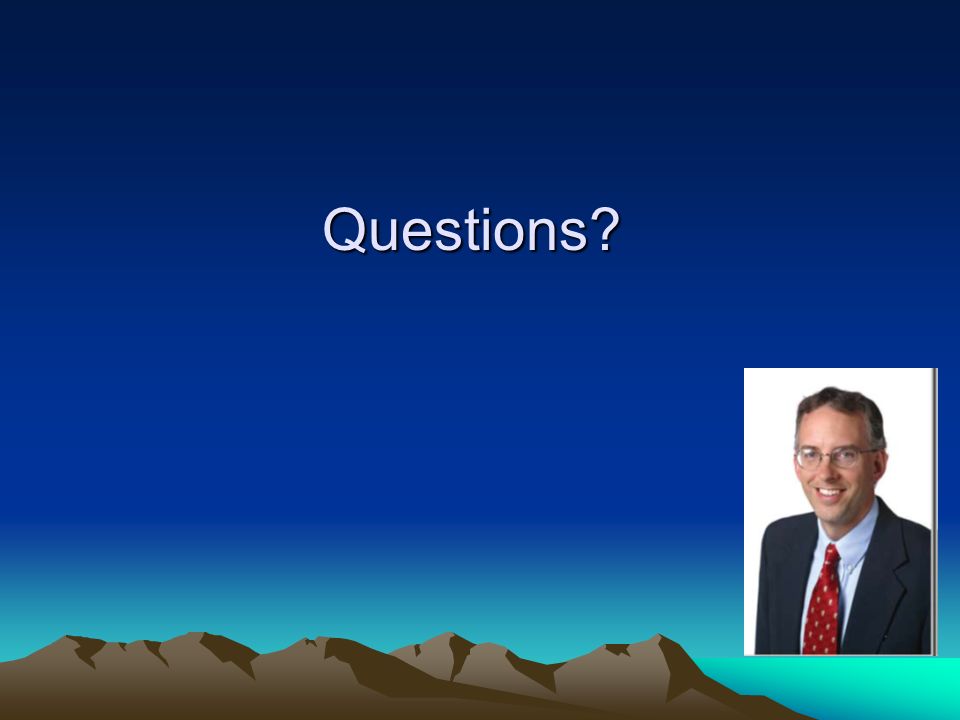 Questions?